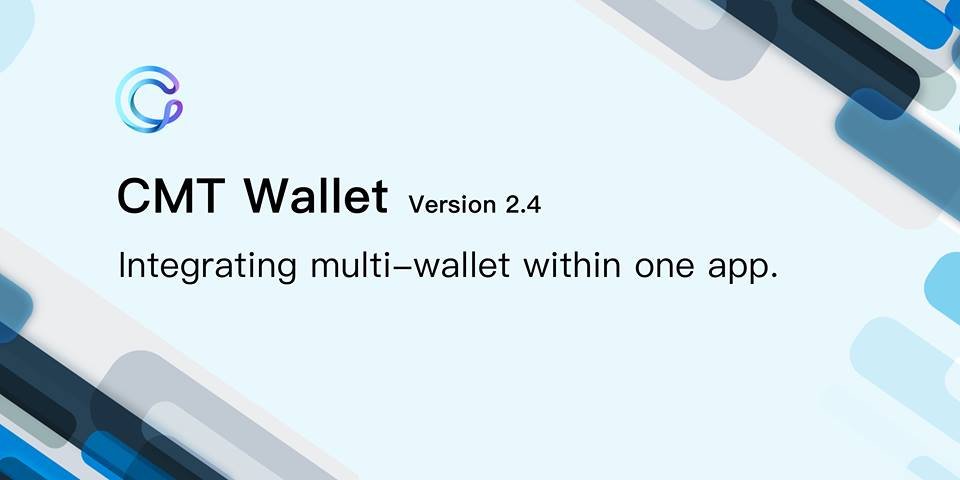 CMT Wallet Version 2.4

Integrating multi-wallet within one app.